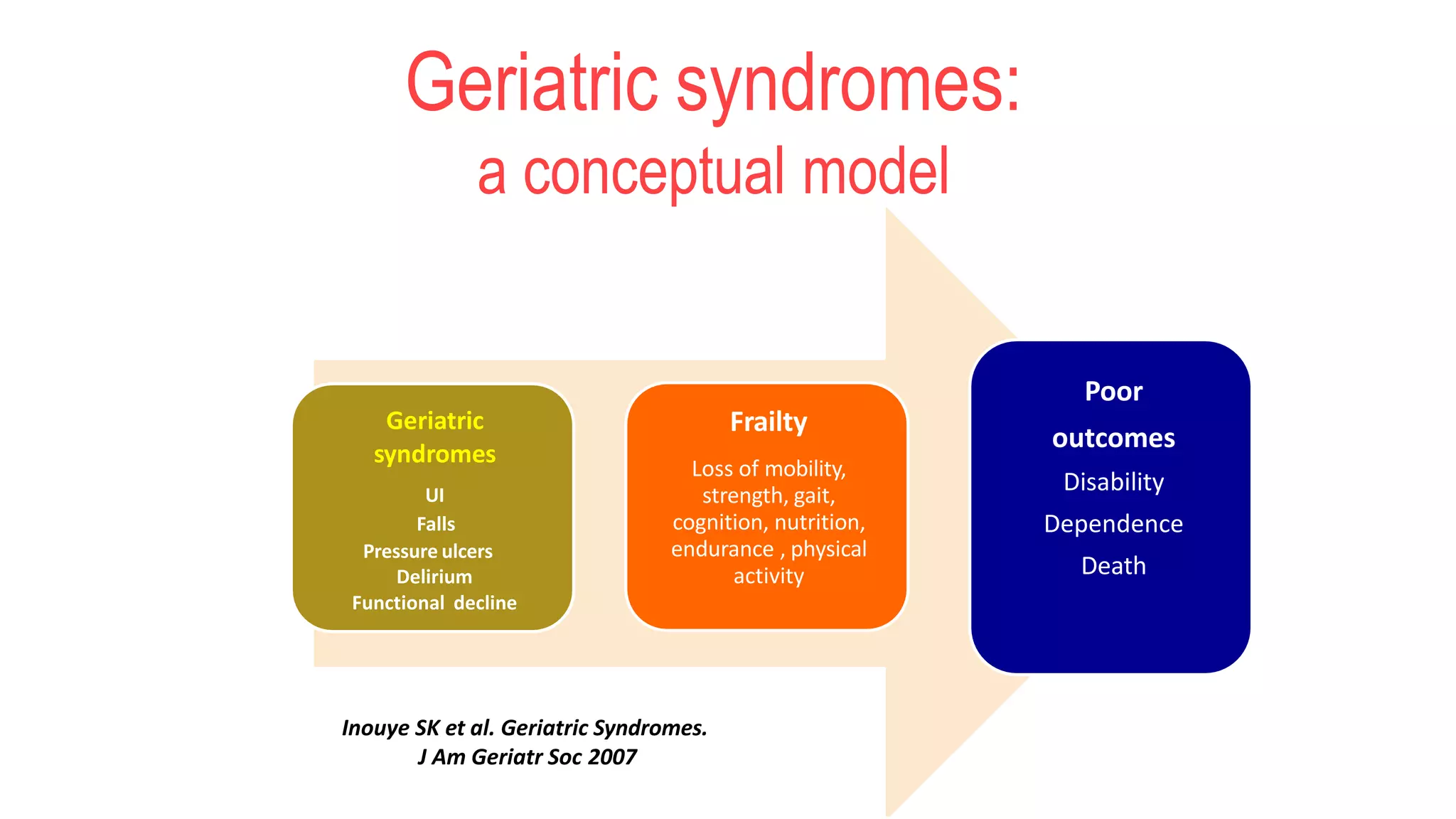 Geriatric syndromes:
a conceptual model

Geriatric syndromes
UI
Falls
Pressure ulcers
Delirium
Functional decline

Frailty
Loss of mobility, strength, gait, cognition, nutrition, endurance , physical activity

Poor outcomes
Disability
Dependence
Death

Inouye SK et al. Geriatric Syndromes.
J Am Geriatr Soc 2007